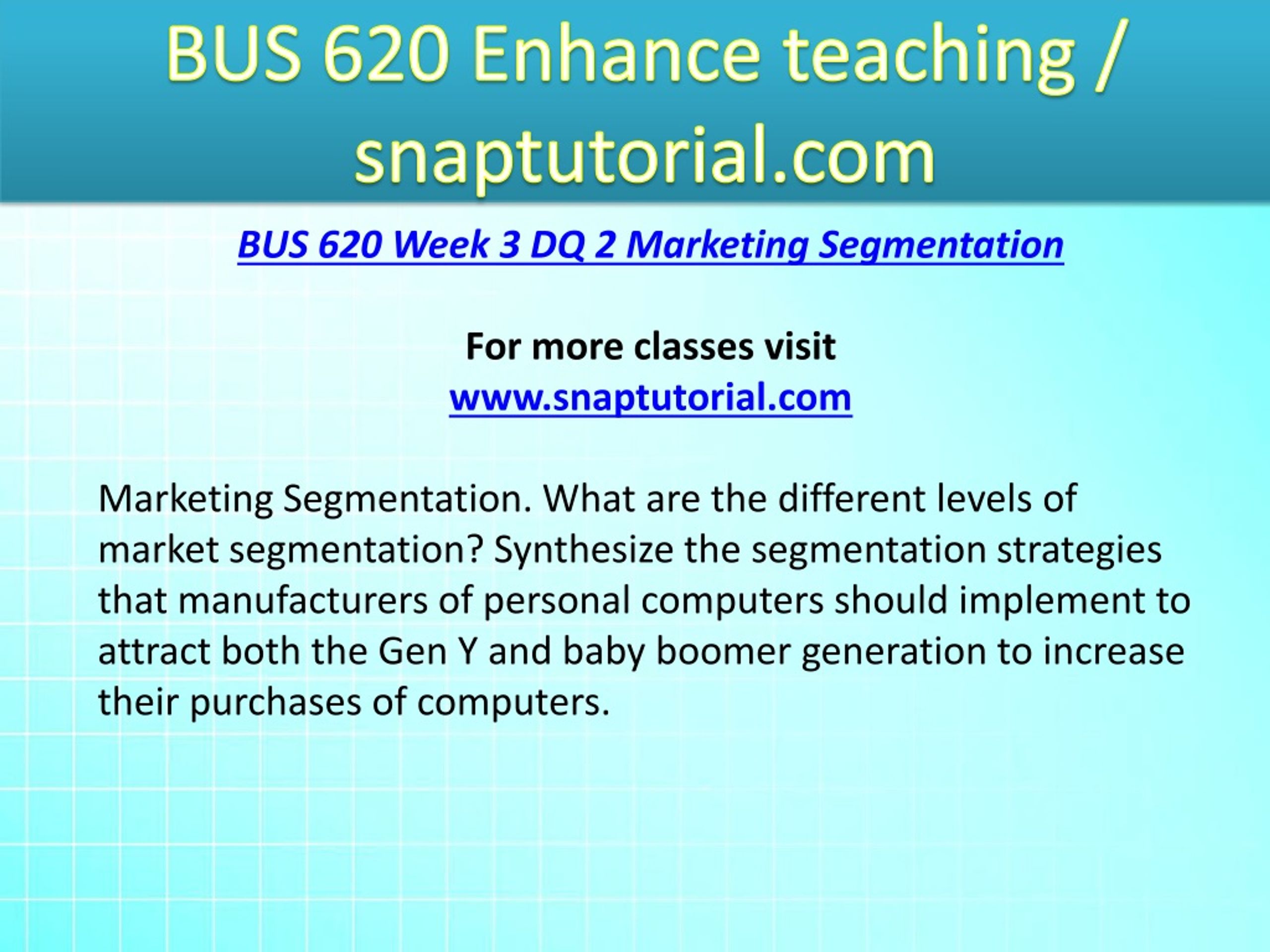 BUS 620 Enhance teaching / snaptutorial.com

BUS 620 Week 3 DQ 2 Marketing Segmentation

For more classes visit
www.snaptutorial.com

Marketing Segmentation. What are the different levels of market segmentation? Synthesize the segmentation strategies that manufacturers of personal computers should implement to attract both the Gen Y and baby boomer generation to increase their purchases of computers.